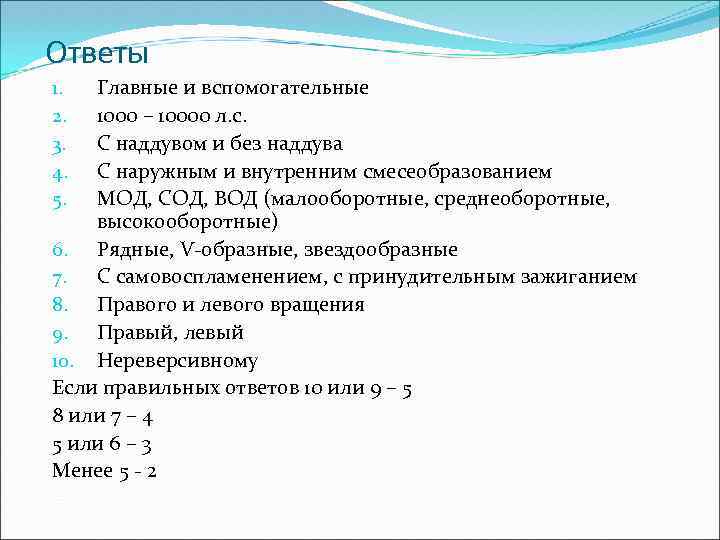 Ответы

1. Главные и вспомогательные
2. 1000 – 10000 л.с.
3. С наддувом и без наддува
4. С наружным и внутренним смесеобразованием
5. МОД, СОД, ВОД (малооборотные, среднеоборотные, высокооборотные)
6. Рядные, V-образные, звездообразные
7. С самовоспламенением, с принудительным зажиганием
8. Правого и левого вращения
9. Правый, левый
10. Нереверсивному

Если правильных ответов 10 или 9 – 5
8 или 7 – 4
5 или 6 – 3
Менее 5 - 2